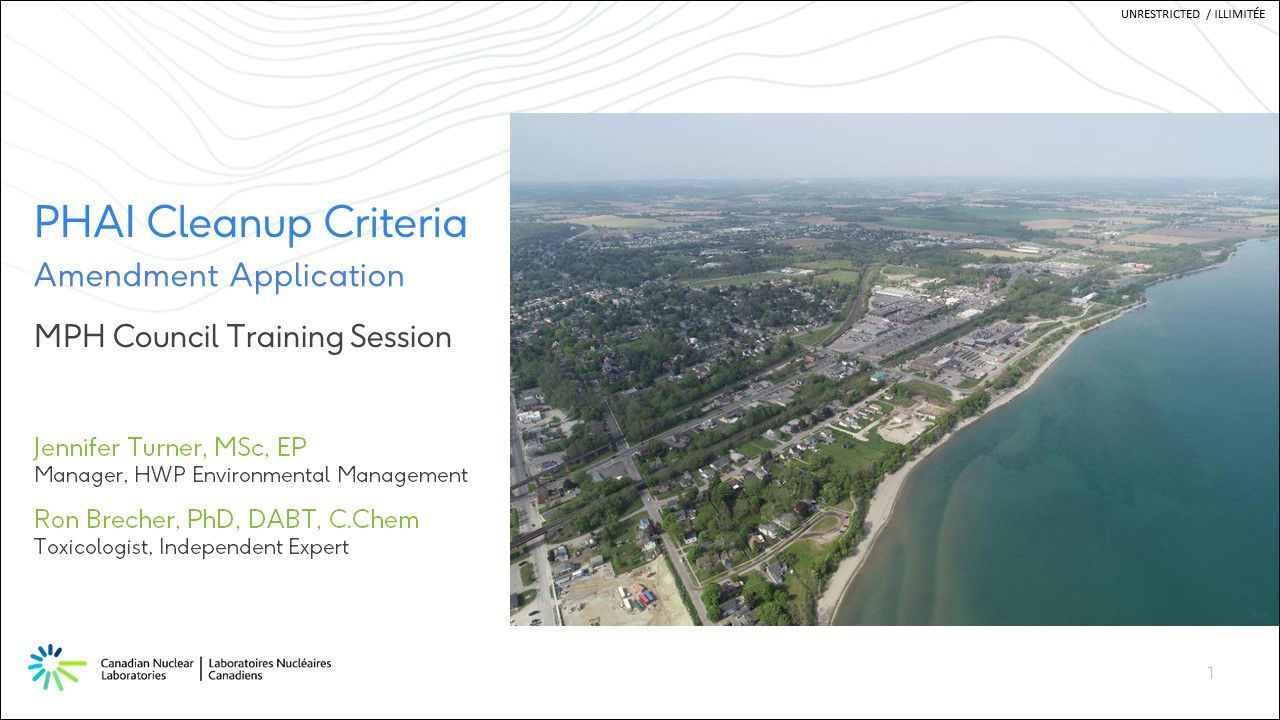 UNRESTRICTED / ILLIMITÉE

PHAI Cleanup Criteria
Amendment Application

MPH Council Training Session

Jennifer Turner, MSc, EP
Manager, HWP Environmental Management

Ron Brecher, PhD, DABT, C.Chem
Toxicologist, Independent Expert

Canadian Nuclear Laboratories | Laboratoires Nucléaires Canadiens

1